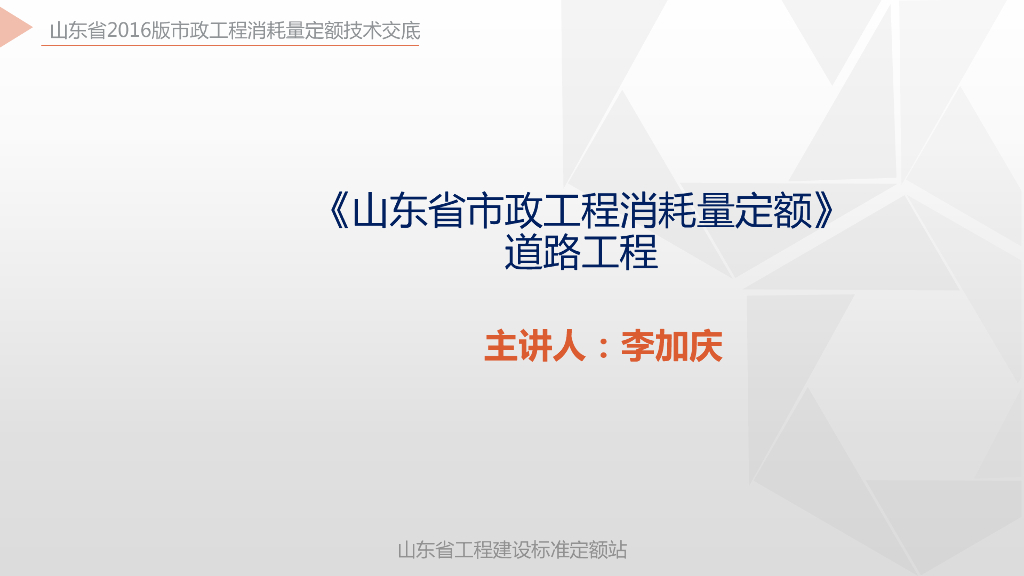 山东省2016版市政工程消耗量定额技术交底

《山东省市政工程消耗量定额》
道路工程

主讲人：李加庆

山东省工程建设标准定额站